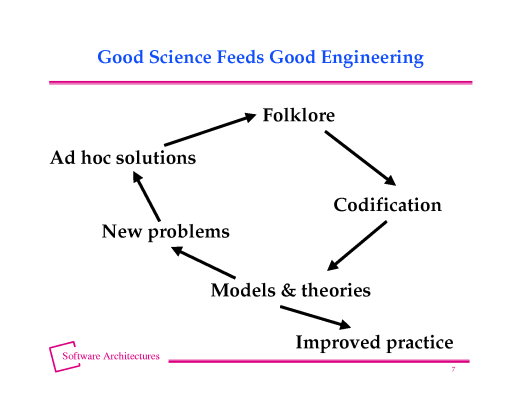 Good Science Feeds Good Engineering

Folklore

Ad hoc solutions

Codification

New problems

Models & theories

Improved practice

Software Architectures

7